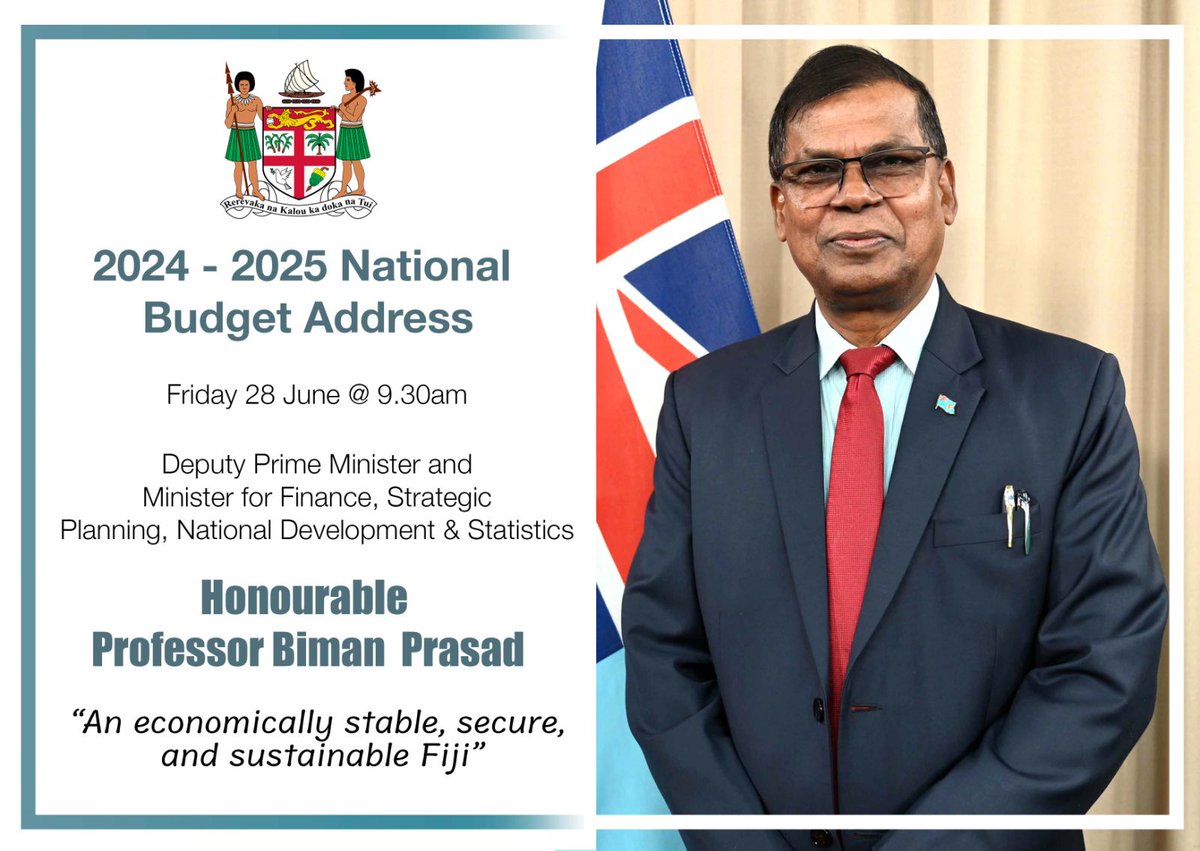 Rerevaka na Kalou ka doka na Tui

2024 - 2025 National Budget Address

Friday 28 June @ 9.30am

Deputy Prime Minister and Minister for Finance, Strategic Planning, National Development & Statistics

Honourable Professor Biman Prasad

"An economically stable, secure, and sustainable Fiji"